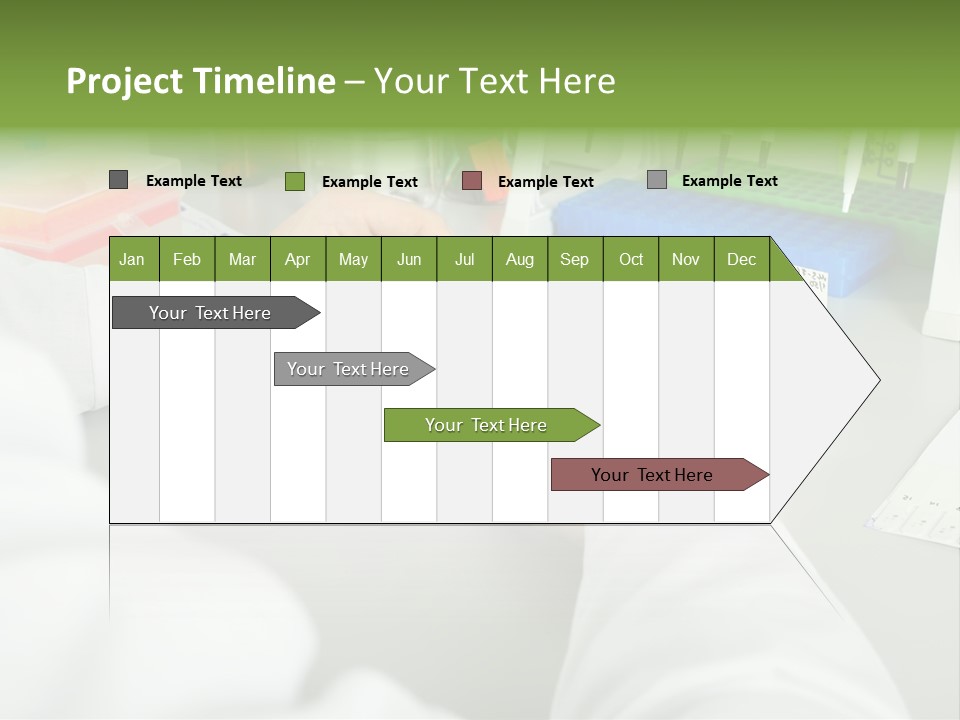 Project Timeline – Your Text Here

Example Text Example Text Example Text Example Text

Jan Feb Mar Apr May Jun Jul Aug Sep Oct Nov Dec

Your Text Here

Your Text Here

Your Text Here

Your Text Here